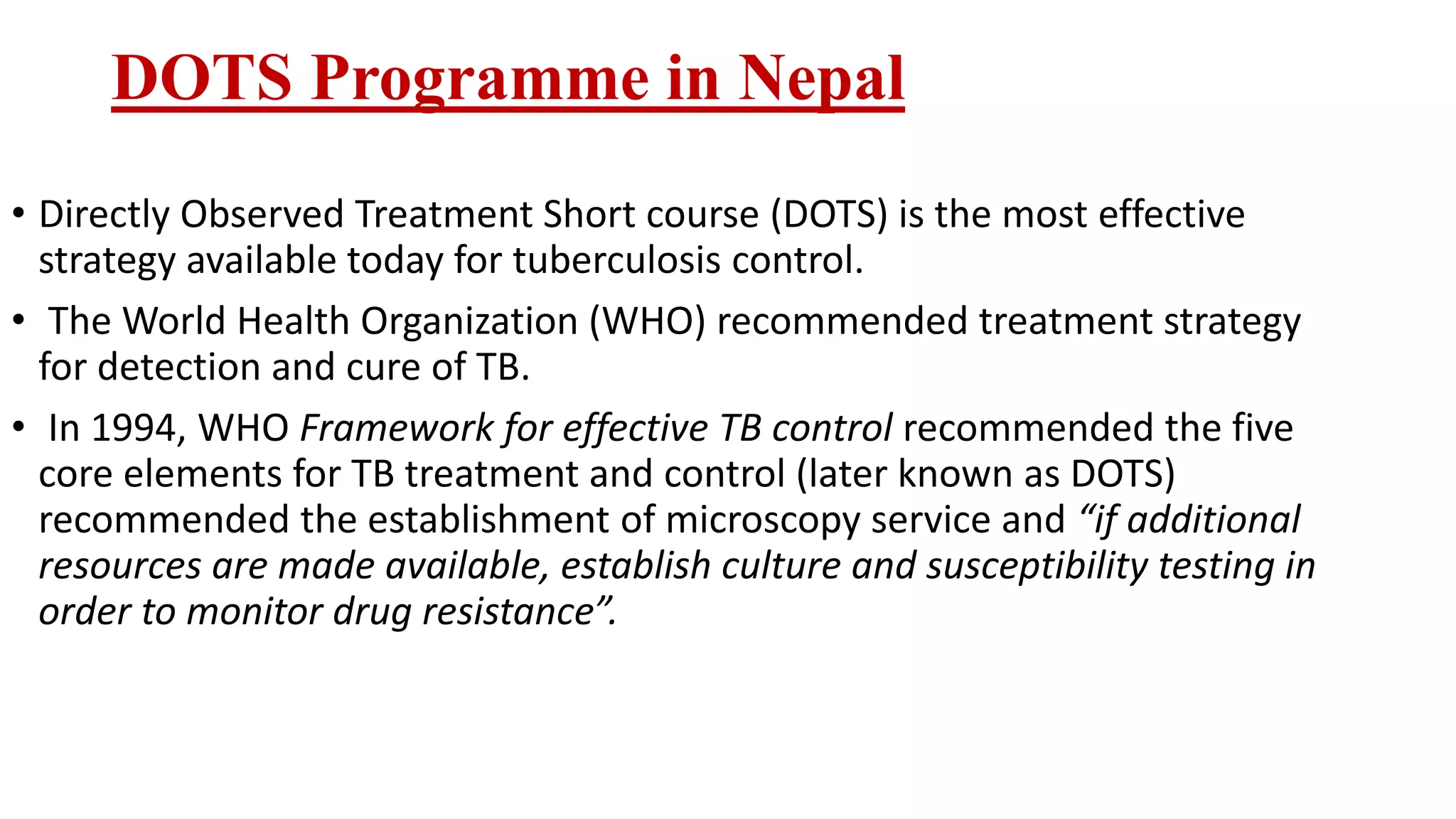 DOTS Programme in Nepal

• Directly Observed Treatment Short course (DOTS) is the most effective strategy available today for tuberculosis control.

• The World Health Organization (WHO) recommended treatment strategy for detection and cure of TB.

• In 1994, WHO Framework for effective TB control recommended the five core elements for TB treatment and control (later known as DOTS) recommended the establishment of microscopy service and "if additional resources are made available, establish culture and susceptibility testing in order to monitor drug resistance".